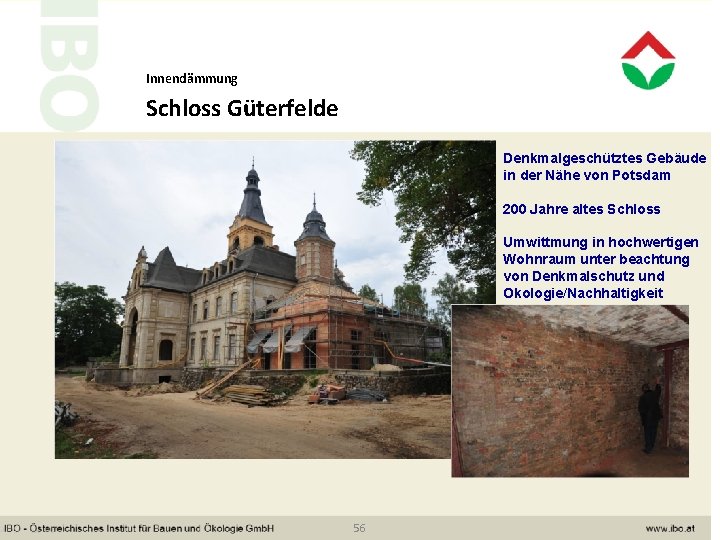 IBO

Innendämmung

Schloss Güterfelde

Denkmalgeschütztes Gebäude in der Nähe von Potsdam

200 Jahre altes Schloss

Umwittmung in hochwertigen Wohnraum unter beachtung von Denkmalschutz und Okologie/Nachhaltigkeit

IBO - Österreichisches Institut für Bauen und Ökologie GmbH 56 www.ibo.at